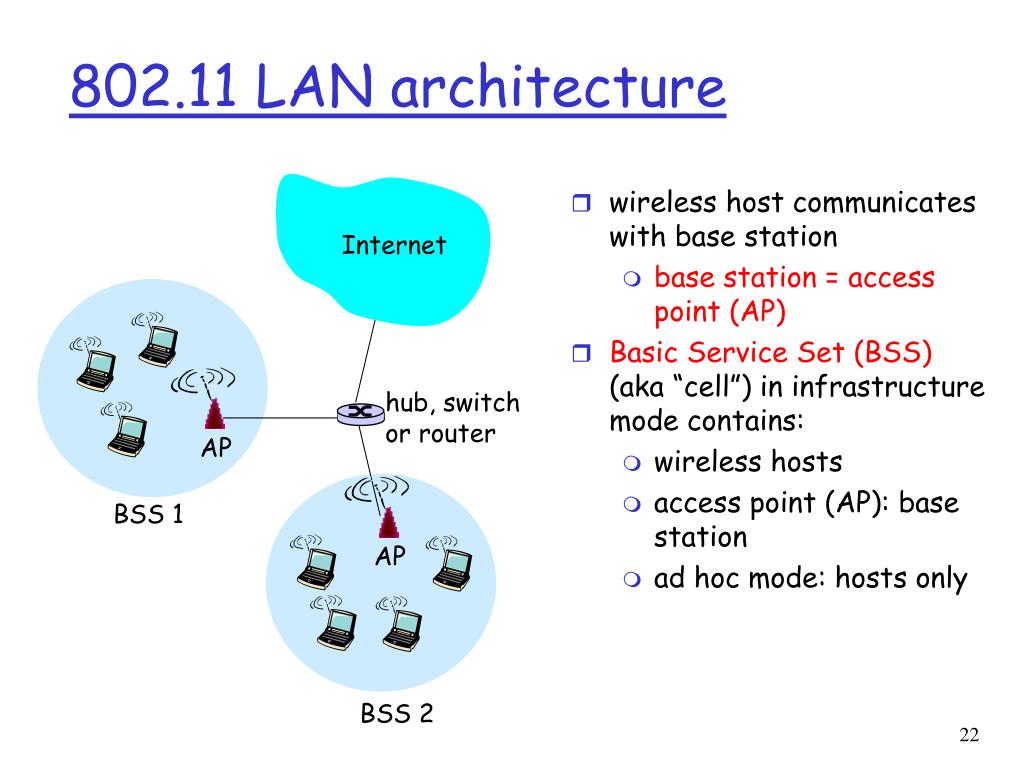 802.11 LAN architecture

Internet

hub, switch or router

AP

BSS 1

AP

BSS 2

wireless host communicates with base station
base station = access point (AP)
Basic Service Set (BSS) (aka “cell”) in infrastructure mode contains:
wireless hosts
access point (AP): base station
ad hoc mode: hosts only

22